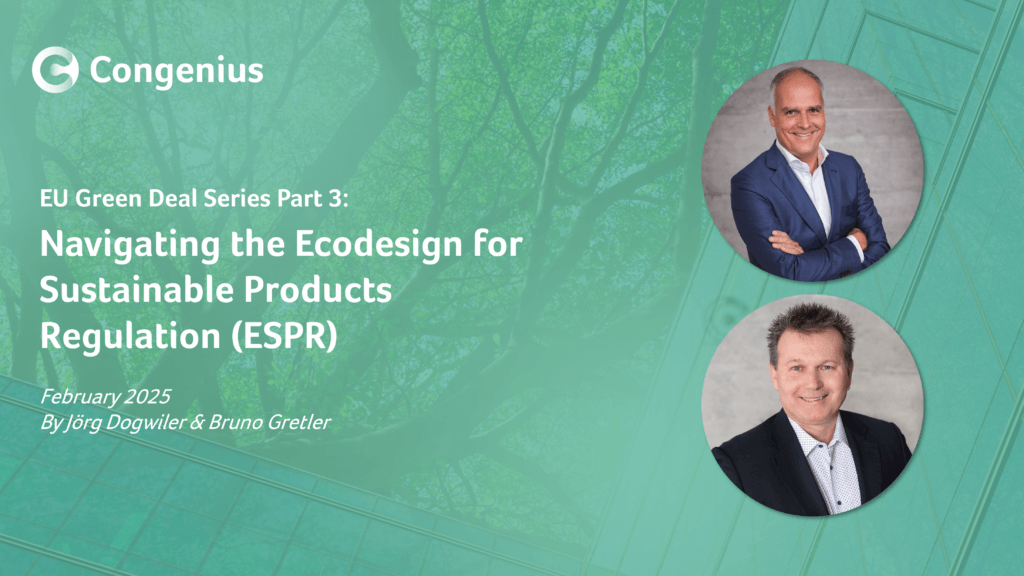 Congenius

EU Green Deal Series Part 3:

Navigating the Ecodesign for Sustainable Products Regulation (ESPR)

February 2025
By Jörg Dogwiler & Bruno Gretler